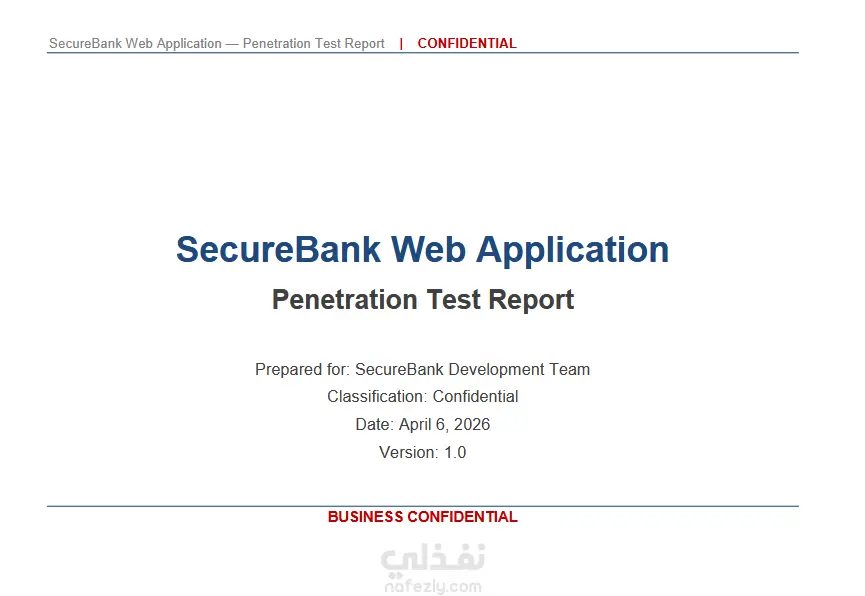 SecureBank Web Application — Penetration Test Report | CONFIDENTIAL

SecureBank Web Application

Penetration Test Report

Prepared for: SecureBank Development Team

Classification: Confidential

Date: April 6, 2026

Version: 1.0

BUSINESS CONFIDENTIAL

نفذلي
nafezly.com